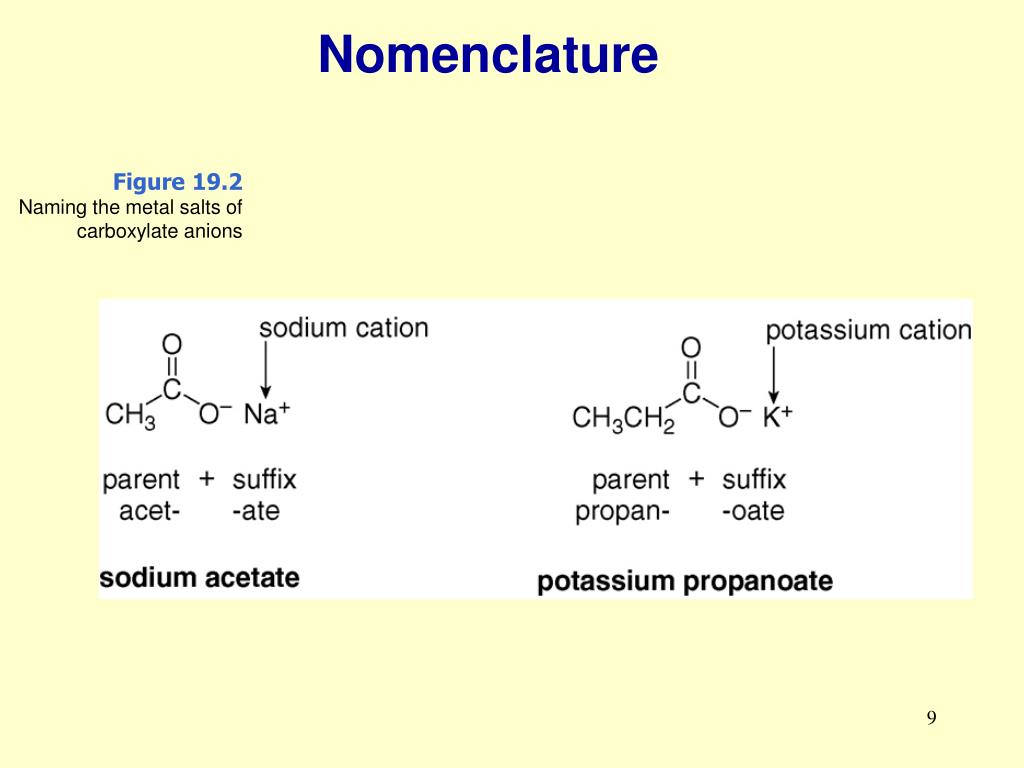 Nomenclature

Figure 19.2
Naming the metal salts of carboxylate anions

sodium cation

O
C
$CH_3$ $O^-$ $Na^+$

parent + suffix
acet- -ate

sodium acetate

potassium cation

O
C
$CH_3CH_2$ $O^-$ $K^+$

parent + suffix
propan- -oate

potassium propanoate

9